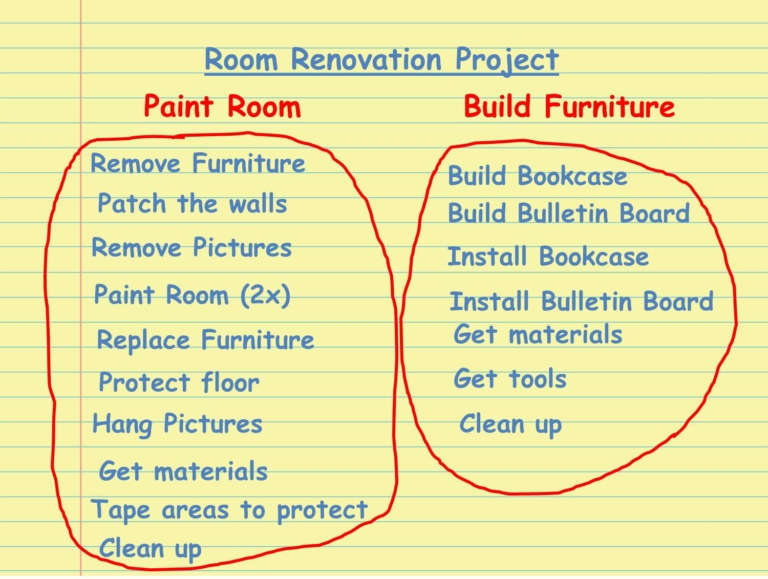 Room Renovation Project

Paint Room

Remove Furniture
Patch the walls
Remove Pictures
Paint Room (2x)
Replace Furniture
Protect floor
Hang Pictures
Get materials
Tape areas to protect
Clean up

Build Furniture

Build Bookcase
Build Bulletin Board
Install Bookcase
Install Bulletin Board
Get materials
Get tools
Clean up